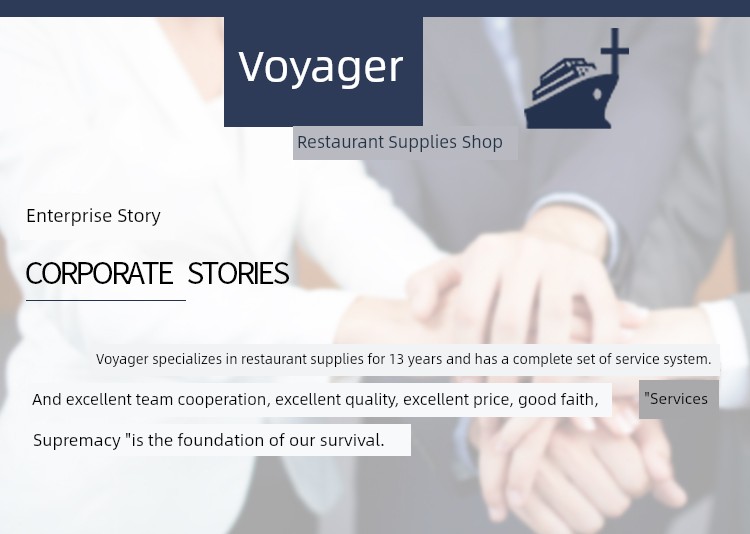 Voyager

Restaurant Supplies Shop

Enterprise Story

CORPORATE STORIES

Voyager specializes in restaurant supplies for 13 years and has a complete set of service system.

And excellent team cooperation, excellent quality, excellent price, good faith, "Services Supremacy "is the foundation of our survival.